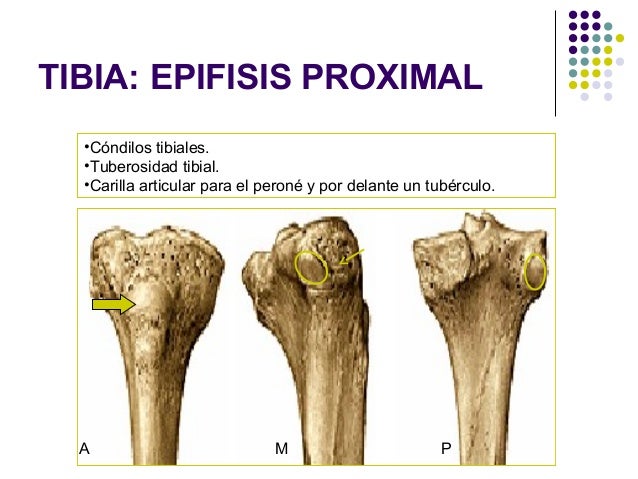 TIBIA: EPIFISIS PROXIMAL

•Cóndilos tibiales.
•Tuberosidad tibial.
•Carilla articular para el peroné y por delante un tubérculo.

A

M

P